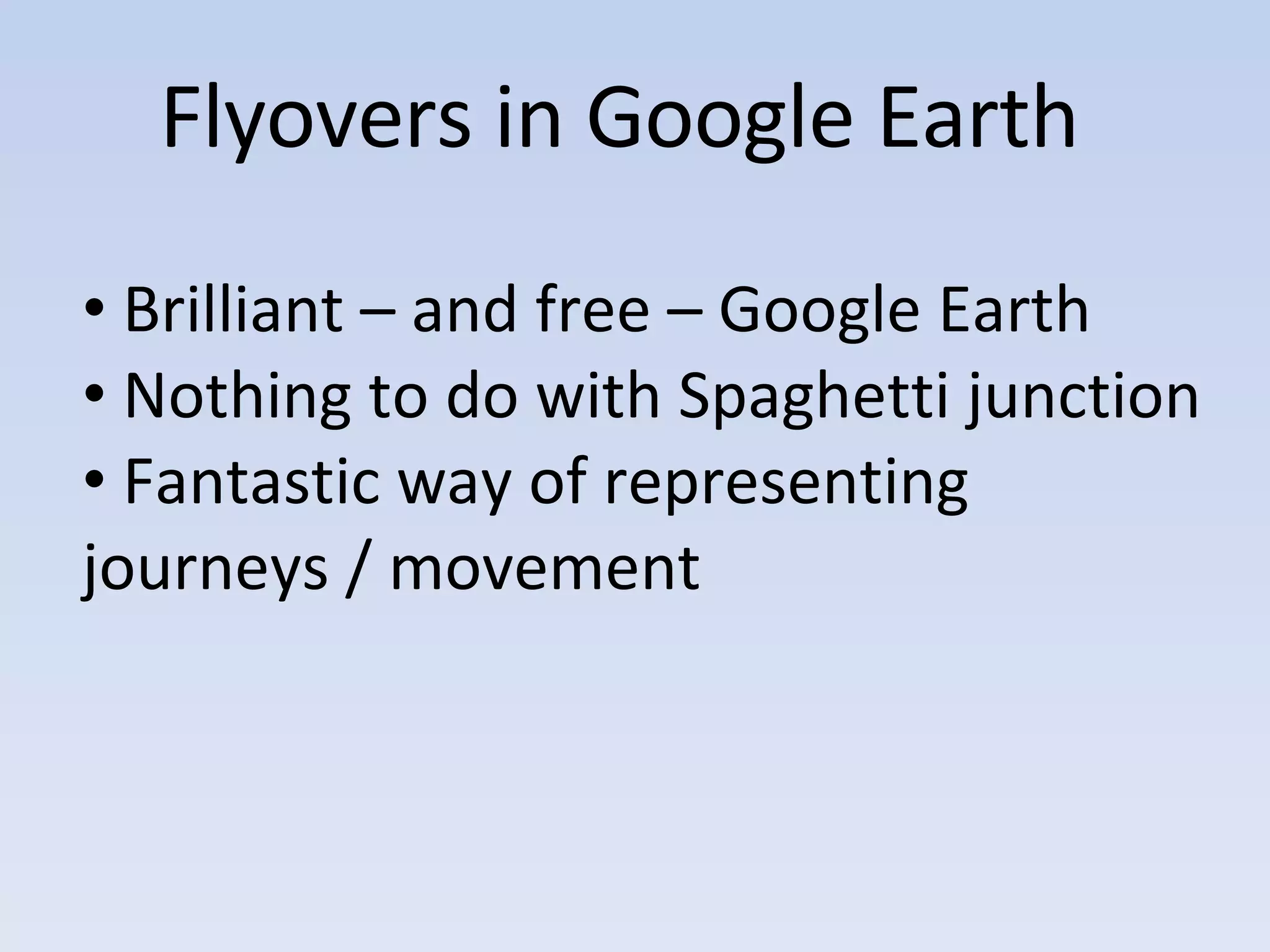 Flyovers in Google Earth

• Brilliant – and free – Google Earth
• Nothing to do with Spaghetti junction
• Fantastic way of representing journeys / movement